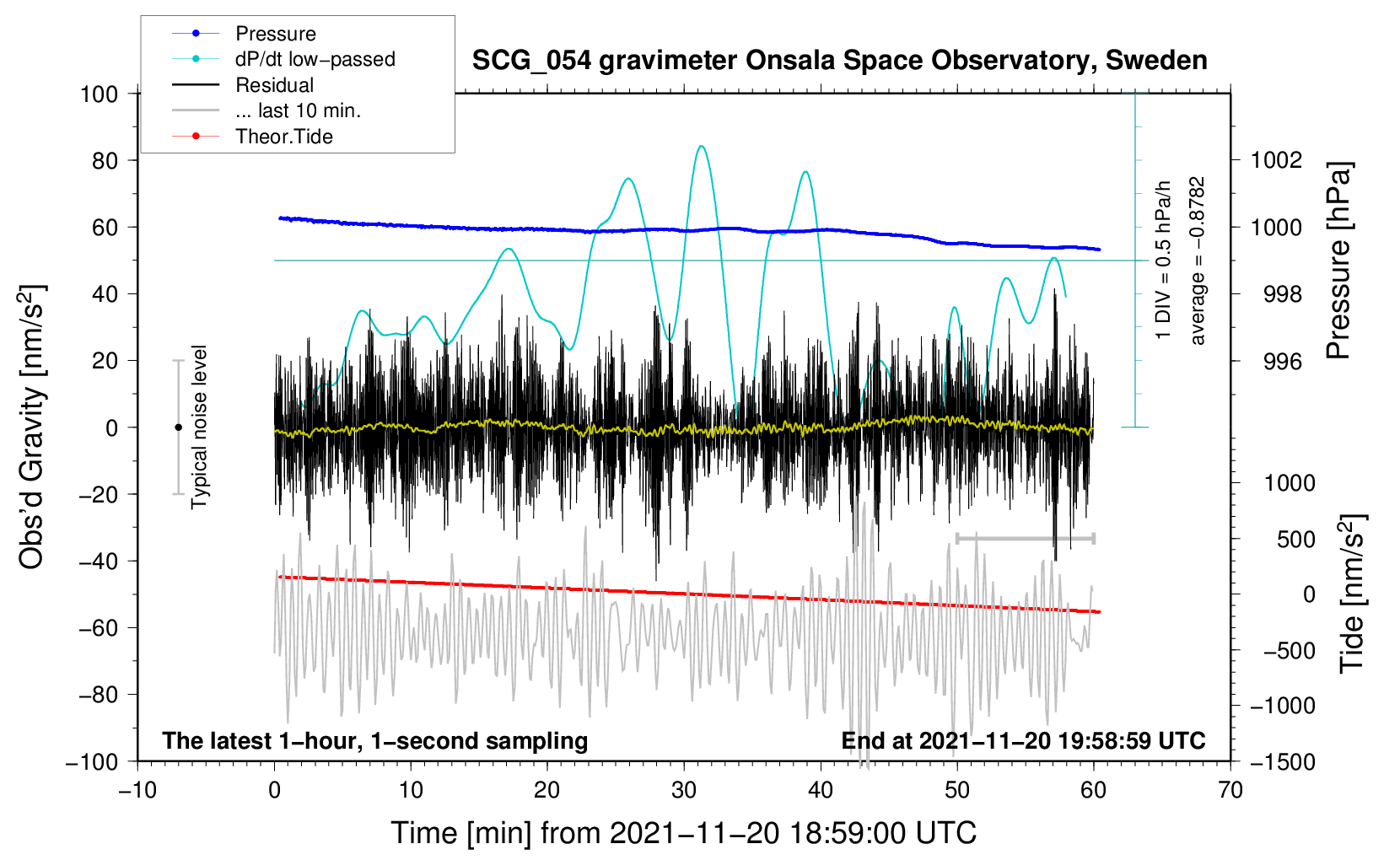 Pressure
dP/dt low−passed
Residual
... last 10 min.
Theor.Tide

SCG_054 gravimeter Onsala Space Observatory, Sweden

100
80
60
40
20
0
−20
−40
−60
−80
−100

Obs'd Gravity [nm/s$^2$]

Typical noise level

1 DIV = 0.5 hPa/h
average = −0.8782

1002
1000
998
996

Pressure [hPa]

1000
500
0
−500
−1000
−1500

Tide [nm/s$^2$]

The latest 1−hour, 1−second sampling
End at 2021−11−20 19:58:59 UTC

−10
0
10
20
30
40
50
60
70

Time [min] from 2021−11−20 18:59:00 UTC